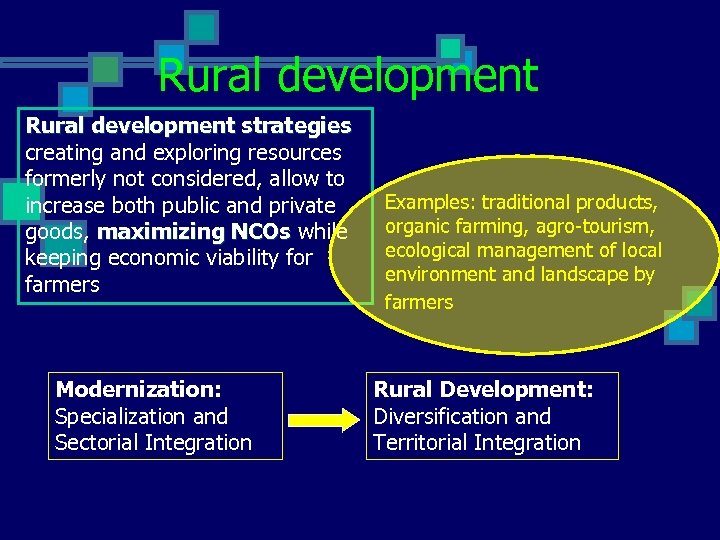 Rural development

Rural development strategies creating and exploring resources formerly not considered, allow to increase both public and private goods, maximizing NCOs while keeping economic viability for farmers

Examples: traditional products, organic farming, agro-tourism, ecological management of local environment and landscape by farmers

Modernization: Specialization and Sectorial Integration

Rural Development: Diversification and Territorial Integration